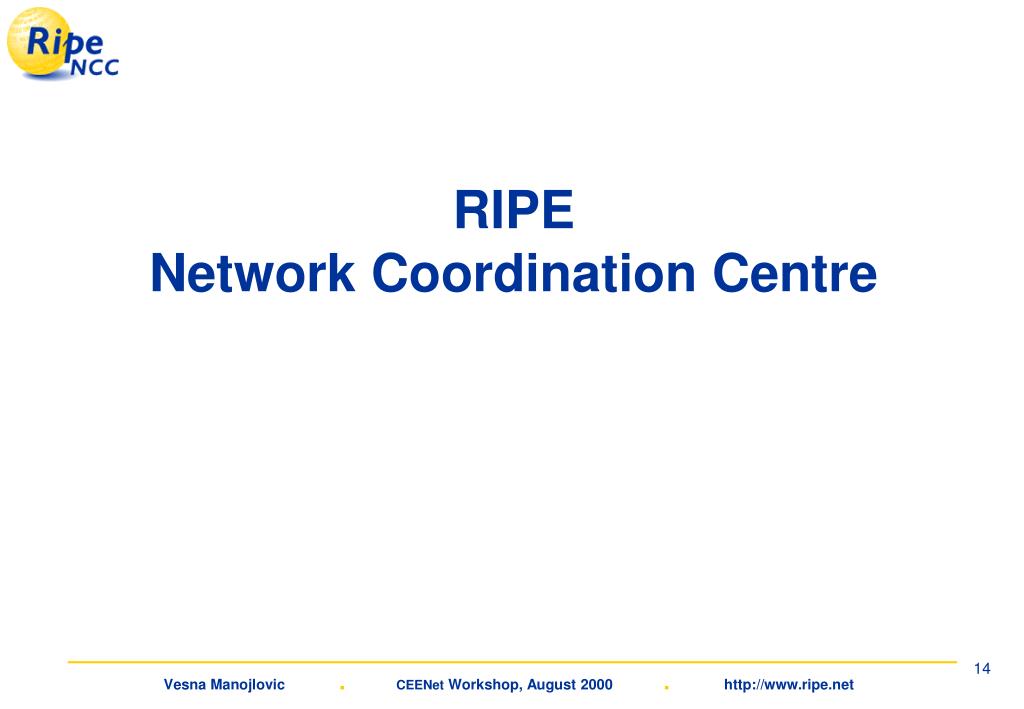 Ripe NCC

RIPE
Network Coordination Centre

14

Vesna Manojlovic . CEENet Workshop, August 2000 . http://www.ripe.net